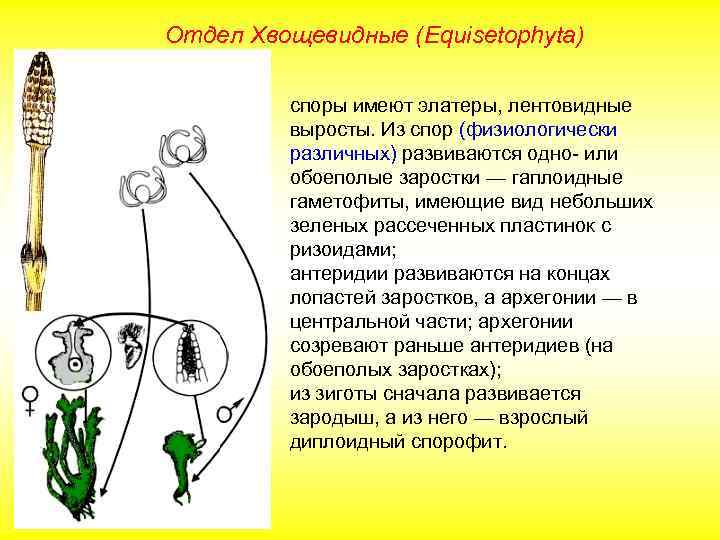 Отдел Хвощевидные (Equisetophyta)

споры имеют элатеры, лентовидные выросты. Из спор (физиологически различных) развиваются одно- или обоеполые заростки — гаплоидные гаметофиты, имеющие вид небольших зеленых рассеченных пластинок с ризоидами;
антеридии развиваются на концах лопастей заростков, а архегонии — в центральной части; архегонии созревают раньше антеридиев (на обоеполых заростках);
из зиготы сначала развивается зародыш, а из него — взрослый диплоидный спорофит.

♀

♂